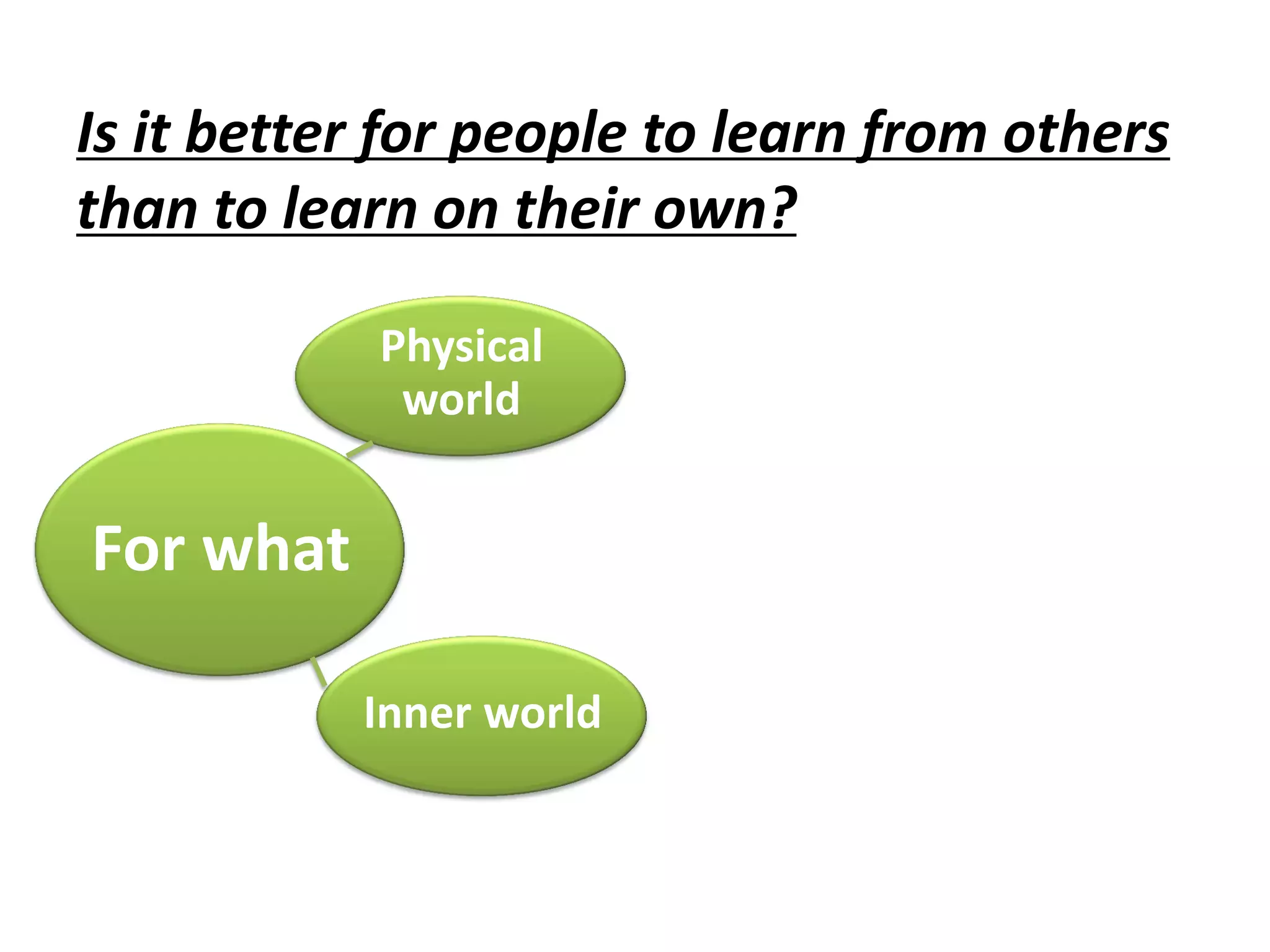 Is it better for people to learn from others than to learn on their own?

Physical world

For what

Inner world